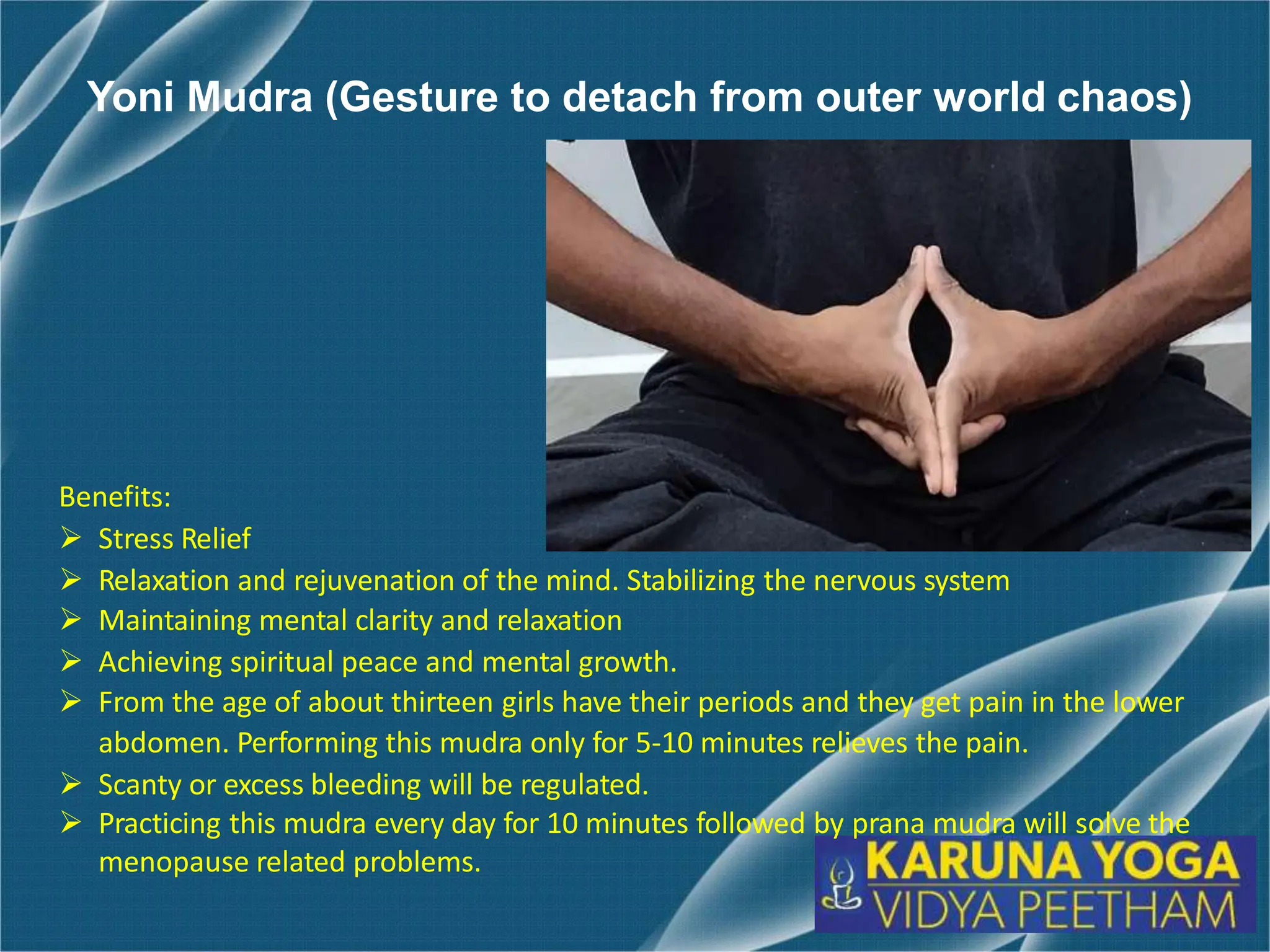 Yoni Mudra (Gesture to detach from outer world chaos)

Benefits:
➢ Stress Relief
➢ Relaxation and rejuvenation of the mind. Stabilizing the nervous system
➢ Maintaining mental clarity and relaxation
➢ Achieving spiritual peace and mental growth.
➢ From the age of about thirteen girls have their periods and they get pain in the lower abdomen. Performing this mudra only for 5-10 minutes relieves the pain.
➢ Scanty or excess bleeding will be regulated.
➢ Practicing this mudra every day for 10 minutes followed by prana mudra will solve the menopause related problems.

KARUNA YOGA
VIDYA PEETHAM